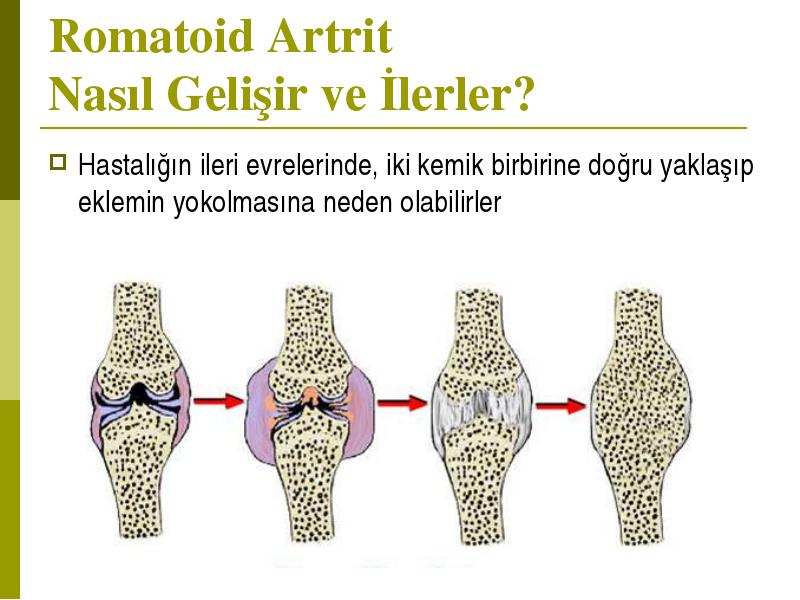 Romatoid Artrit
Nasıl Gelişir ve İlerler?

Hastalığın ileri evrelerinde, iki kemik birbirine doğru yaklaşıp eklemin yokolmasına neden olabilirler